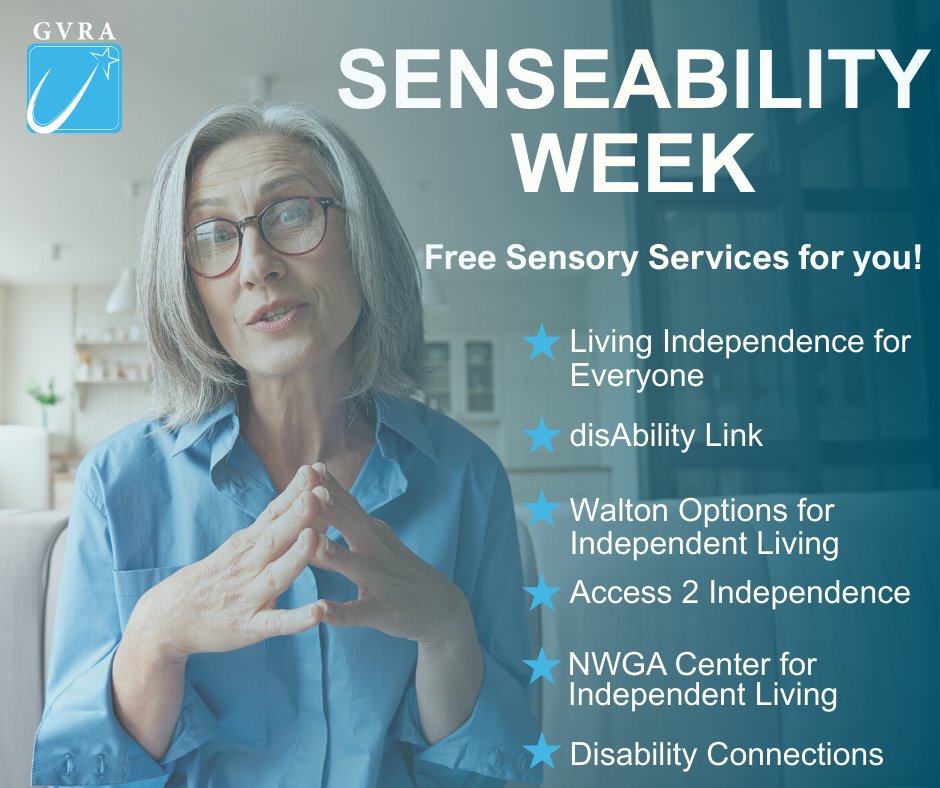 GVRA

SENSEABILITY WEEK

Free Sensory Services for you!

Living Independence for Everyone

disAbility Link

Walton Options for Independent Living

Access 2 Independence

NWGA Center for Independent Living

Disability Connections